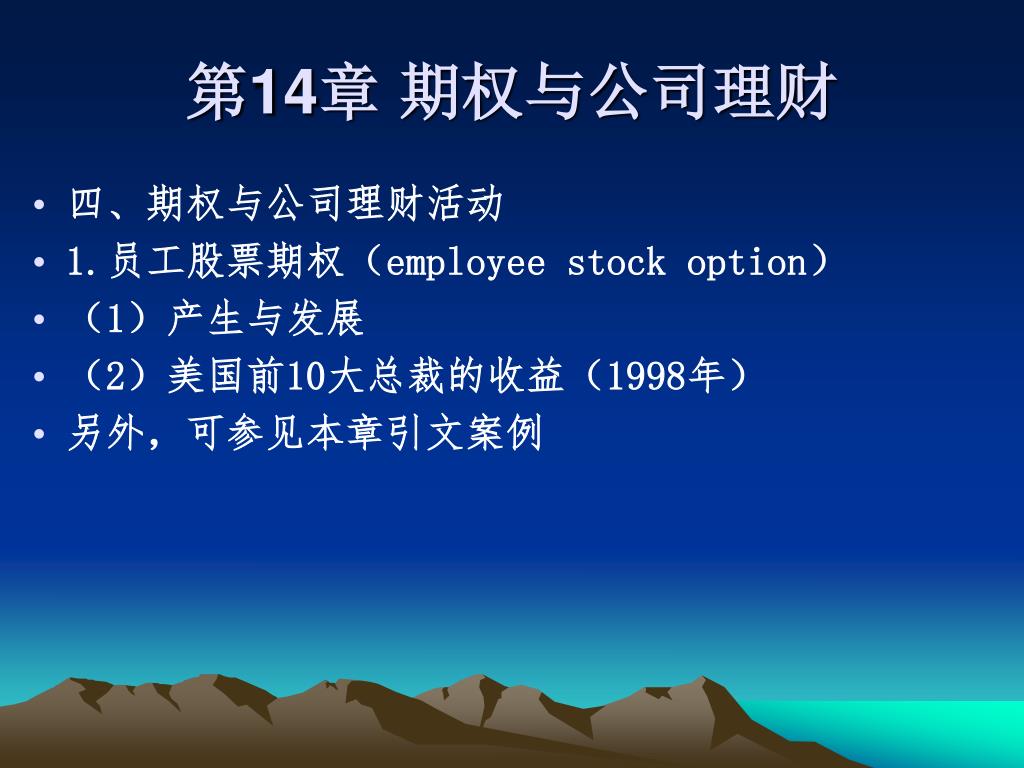 第14章 期权与公司理财

• 四、期权与公司理财活动
• 1.员工股票期权（employee stock option）
• （1）产生与发展
• （2）美国前10大总裁的收益（1998年）
• 另外，可参见本章引文案例